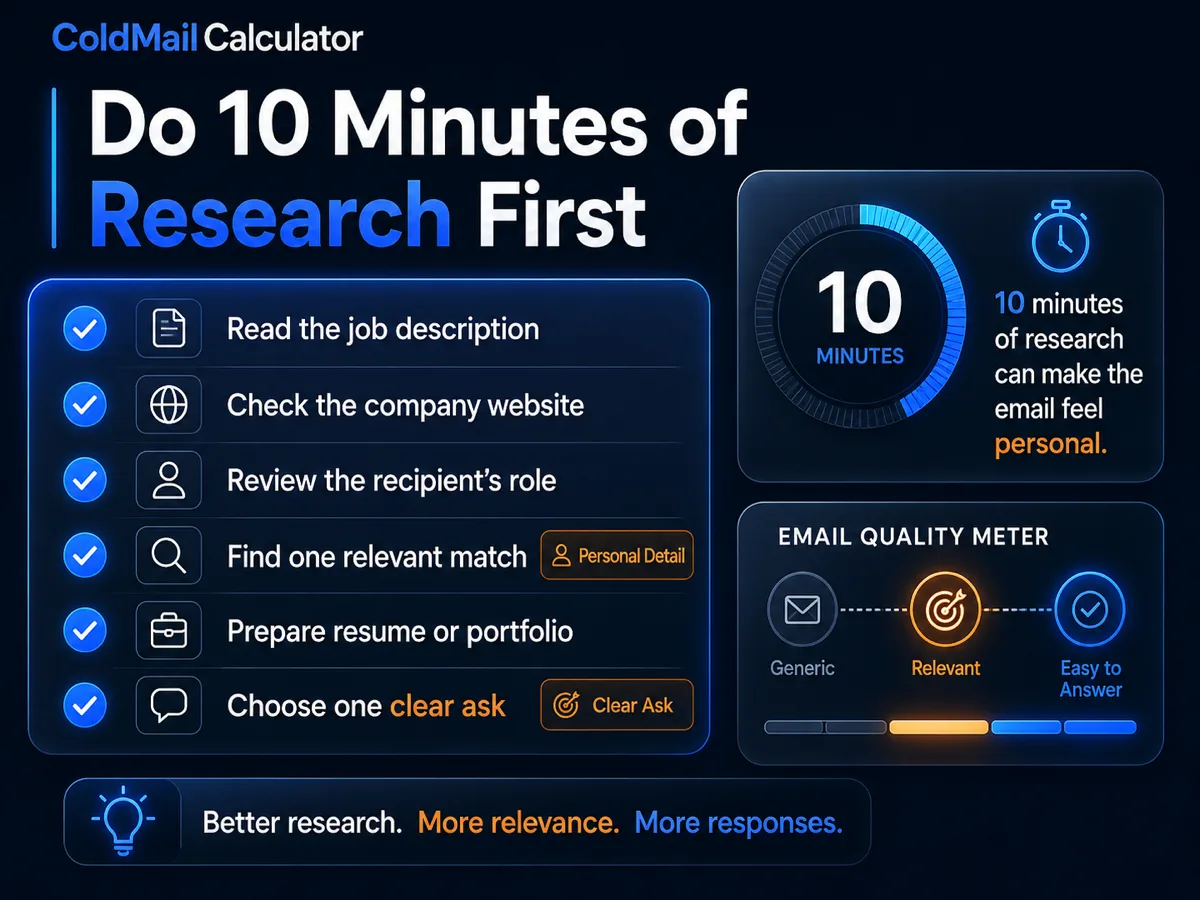 ColdMail Calculator

Do 10 Minutes of Research First

Read the job description

Check the company website

Review the recipient's role

Find one relevant match Personal Detail

Prepare resume or portfolio

Choose one clear ask Clear Ask

10 MINUTES

10 minutes of research can make the email feel personal.

EMAIL QUALITY METER

Generic

Relevant

Easy to Answer

Better research. More relevance. More responses.